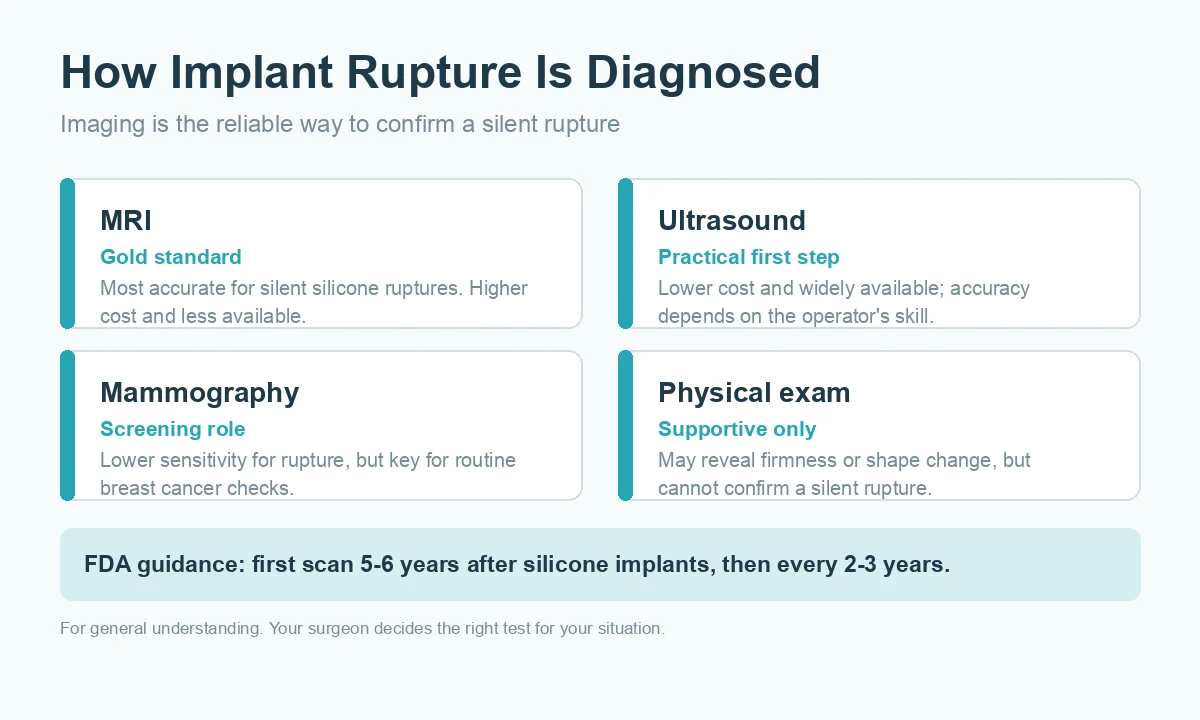 How Implant Rupture Is Diagnosed

Imaging is the reliable way to confirm a silent rupture

MRI
Gold standard
Most accurate for silent silicone ruptures. Higher cost and less available.

Ultrasound
Practical first step
Lower cost and widely available; accuracy depends on the operator's skill.

Mammography
Screening role
Lower sensitivity for rupture, but key for routine breast cancer checks.

Physical exam
Supportive only
May reveal firmness or shape change, but cannot confirm a silent rupture.

FDA guidance: first scan 5-6 years after silicone implants, then every 2-3 years.

For general understanding. Your surgeon decides the right test for your situation.